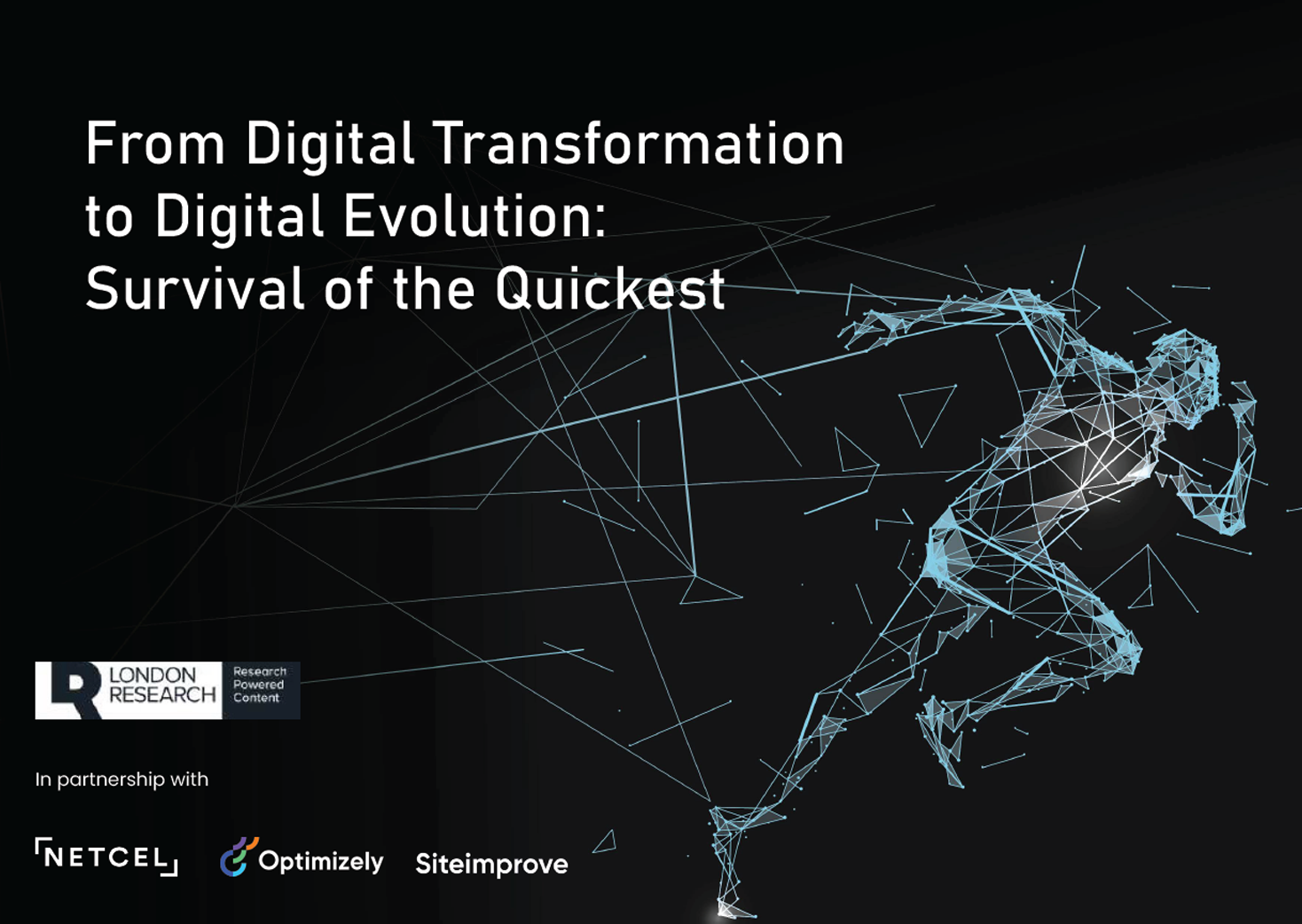 From Digital Transformation to Digital Evolution: Survival of the Quickest

LR LONDON RESEARCH Research Powered Content

In partnership with

NETCEL

Optimizely

Siteimprove